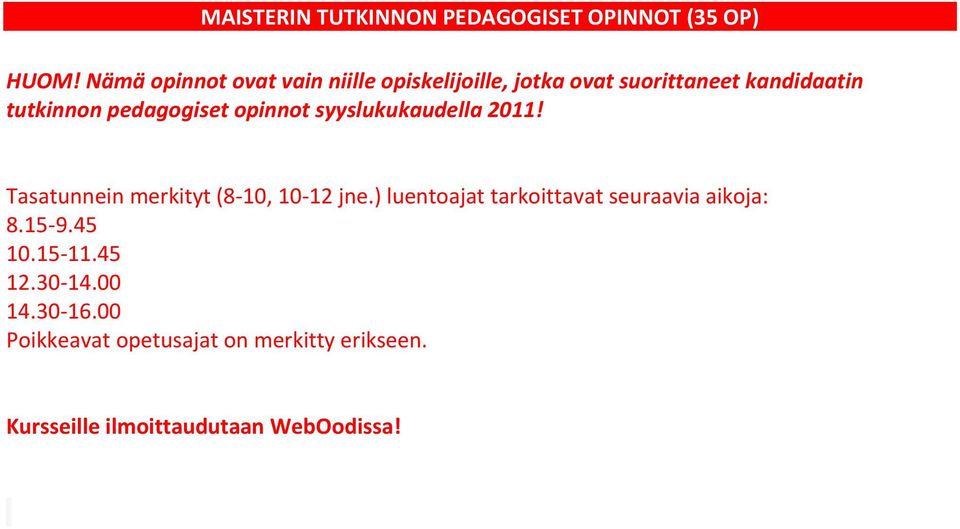 MAISTERIN TUTKINNON PEDAGOGISET OPINNOT (35 OP)

HUOM! Nämä opinnot ovat vain niille opiskelijoille, jotka ovat suorittaneet kandidaatin tutkinnon pedagogiset opinnot syyslukukaudella 2011!

Tasatunnein merkityt (8-10, 10-12 jne.) luentoajat tarkoittavat seuraavia aikoja:
8.15-9.45
10.15-11.45
12.30-14.00
14.30-16.00
Poikkeavat opetusajat on merkitty erikseen.

Kursseille ilmoittaudutaan WebOodissa!